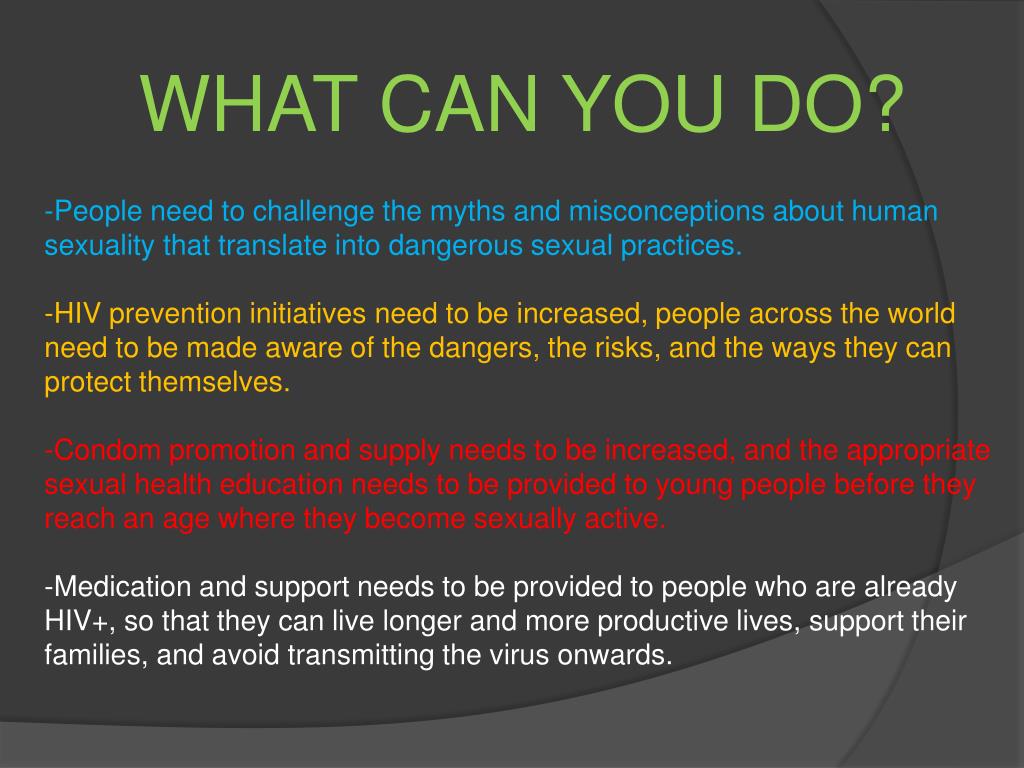 WHAT CAN YOU DO?

-People need to challenge the myths and misconceptions about human sexuality that translate into dangerous sexual practices.

-HIV prevention initiatives need to be increased, people across the world need to be made aware of the dangers, the risks, and the ways they can protect themselves.

-Condom promotion and supply needs to be increased, and the appropriate sexual health education needs to be provided to young people before they reach an age where they become sexually active.

-Medication and support needs to be provided to people who are already HIV+, so that they can live longer and more productive lives, support their families, and avoid transmitting the virus onwards.